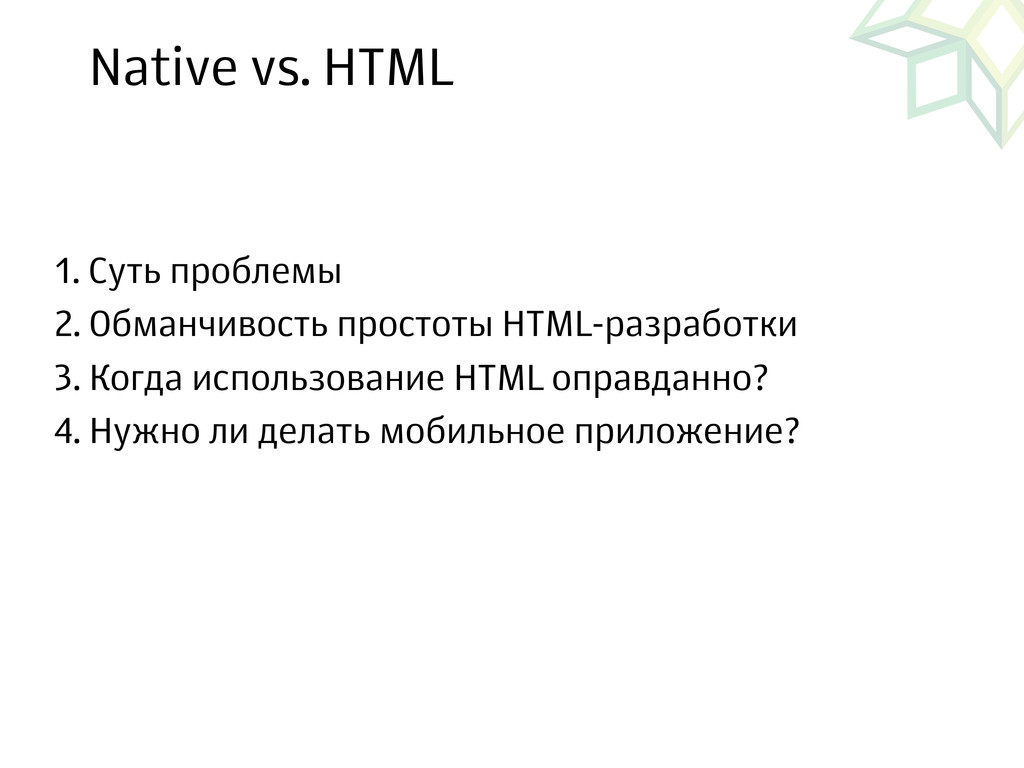 Native vs. HTML

1. Суть проблемы
2. Обманчивость простоты HTML-разработки
3. Когда использование HTML оправданно?
4. Нужно ли делать мобильное приложение?